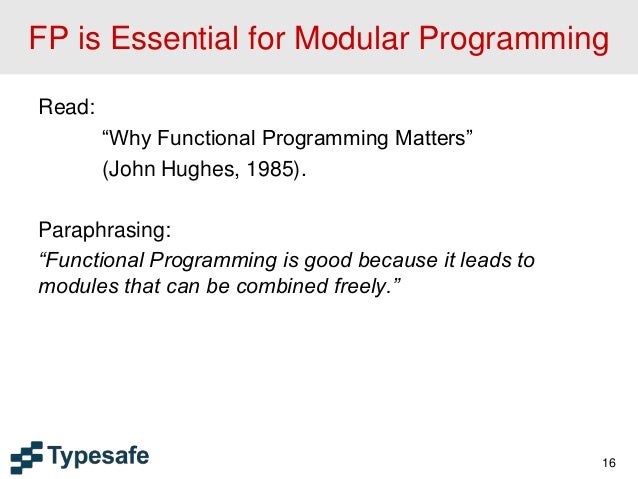 FP is Essential for Modular Programming

Read:
“Why Functional Programming Matters”
(John Hughes, 1985).

Paraphrasing:
“Functional Programming is good because it leads to modules that can be combined freely.”

Typesafe

16